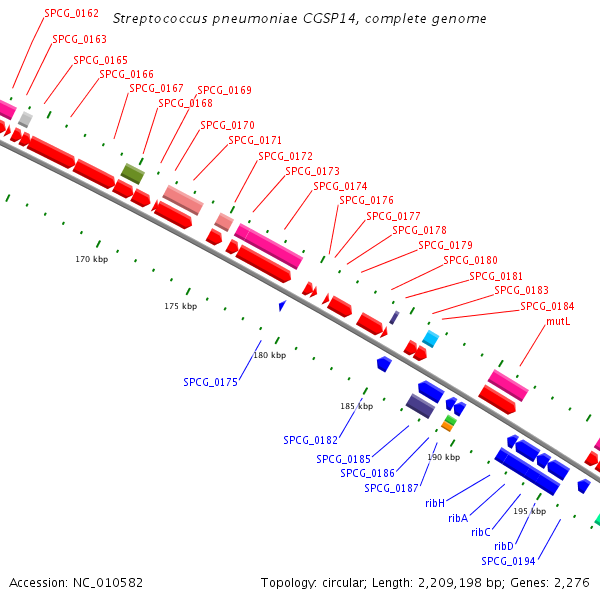 Streptococcus pneumoniae CGSP14, complete genome

SPCG_0162
SPCG_0163
SPCG_0165
SPCG_0166
SPCG_0167
SPCG_0169
SPCG_0168
SPCG_0170
SPCG_0171
SPCG_0172
SPCG_0173
SPCG_0174
SPCG_0176
SPCG_0177
SPCG_0178
SPCG_0179
SPCG_0180
SPCG_0181
SPCG_0183
SPCG_0184
mutL

170 kbp
175 kbp
180 kbp
185 kbp
190 kbp
195 kbp

SPCG_0175
SPCG_0182
SPCG_0185
SPCG_0186
SPCG_0187
ribH
ribA
ribC
ribD
SPCG_0194

Accession: NC_010582
Topology: circular; Length: 2,209,198 bp; Genes: 2,276